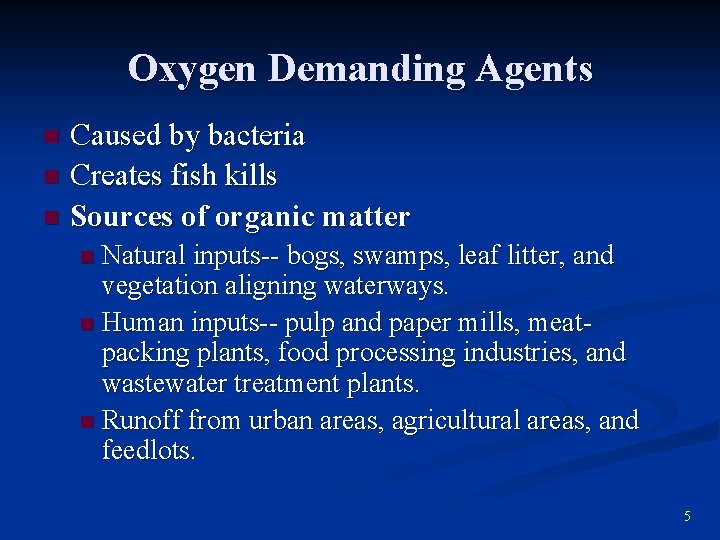 Oxygen Demanding Agents

Caused by bacteria
Creates fish kills
Sources of organic matter
Natural inputs-- bogs, swamps, leaf litter, and vegetation aligning waterways.
Human inputs-- pulp and paper mills, meat-packing plants, food processing industries, and wastewater treatment plants.
Runoff from urban areas, agricultural areas, and feedlots.

5